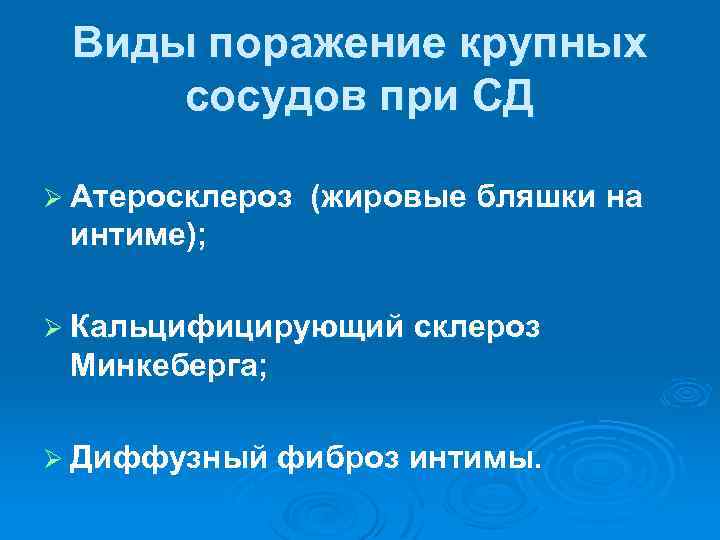 Виды поражение крупных сосудов при СД

➢ Атеросклероз (жировые бляшки на интиме);

➢ Кальцифицирующий склероз Минкеберга;

➢ Диффузный фиброз интимы.